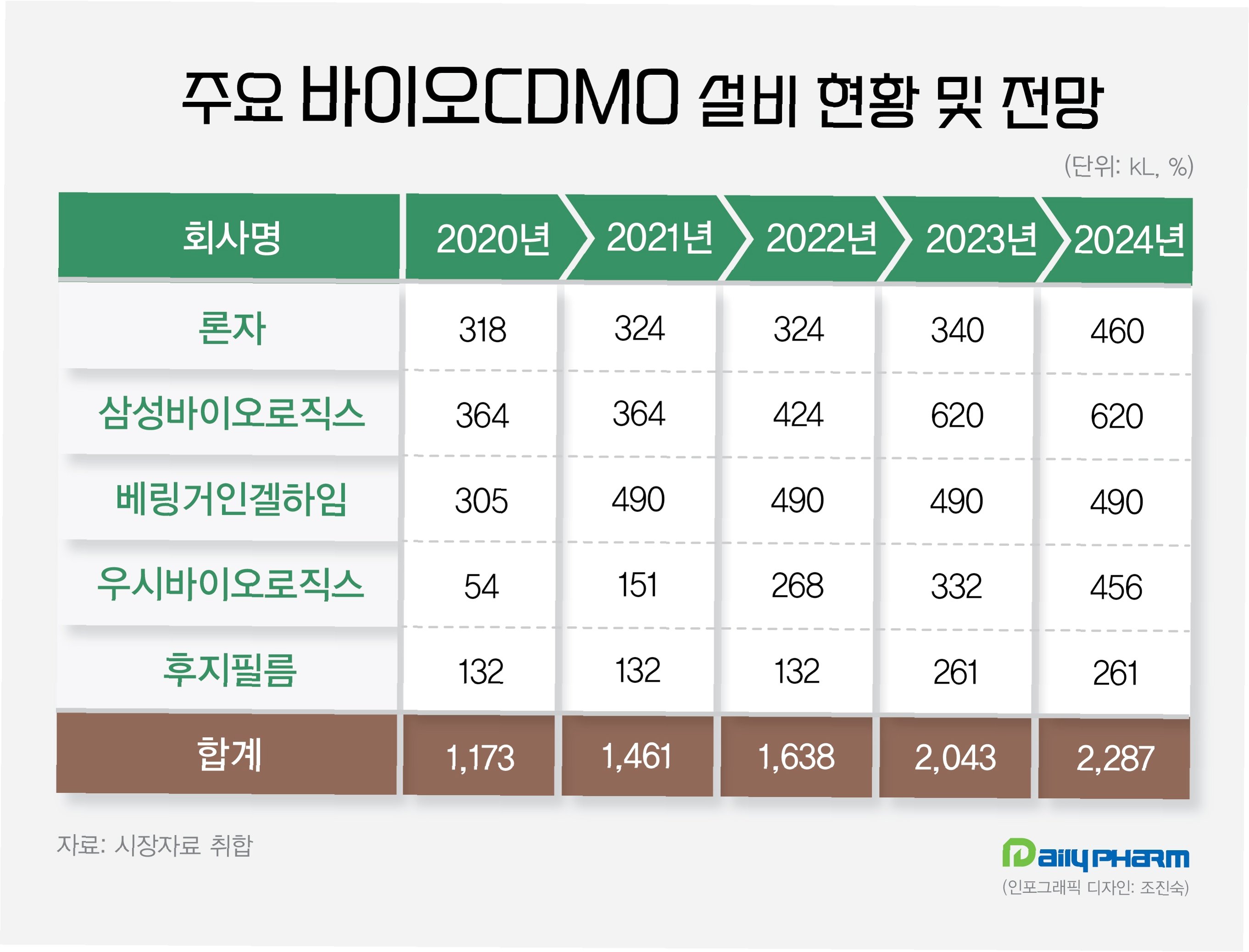 주요 바이오CDMO 설비 현황 및 전망

(단위: kL, %)

| 회사명 | 2020년 | 2021년 | 2022년 | 2023년 | 2024년 |
|---|---|---|---|---|---|
| 론자 | 318 | 324 | 324 | 340 | 460 |
| 삼성바이오로직스 | 364 | 364 | 424 | 620 | 620 |
| 베링거인겔하임 | 305 | 490 | 490 | 490 | 490 |
| 우시바이오로직스 | 54 | 151 | 268 | 332 | 456 |
| 후지필름 | 132 | 132 | 132 | 261 | 261 |
| 합계 | 1,173 | 1,461 | 1,638 | 2,043 | 2,287 |

자료: 시장자료 취합

Daily PHARM
(인포그래픽 디자인: 조진숙)